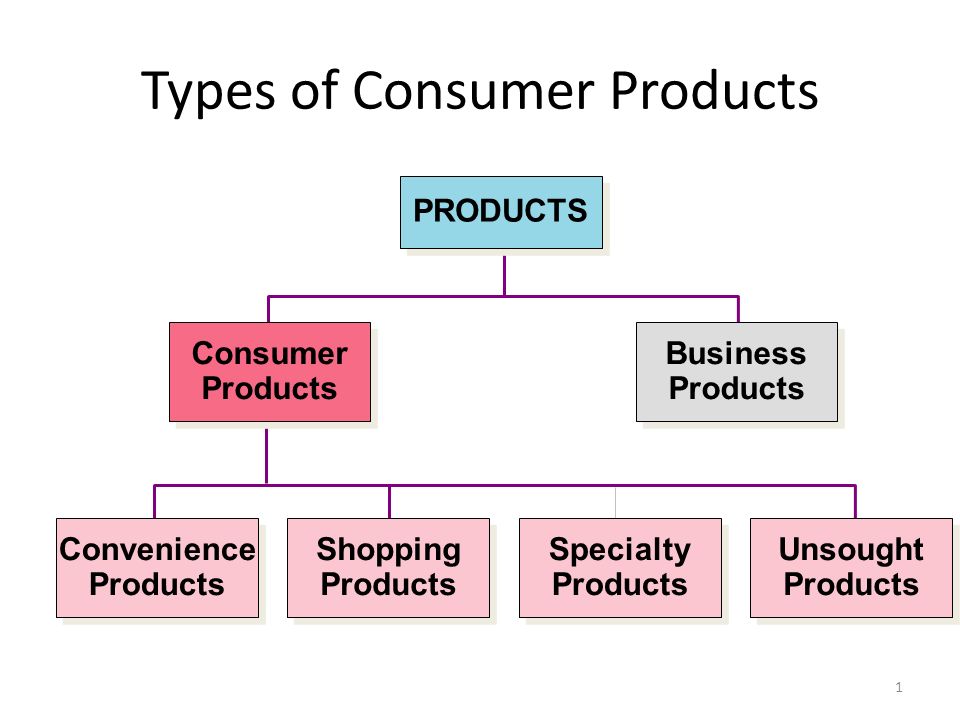 Types of Consumer Products

PRODUCTS

Consumer Products

Business Products

Convenience Products

Shopping Products

Specialty Products

Unsought Products

1